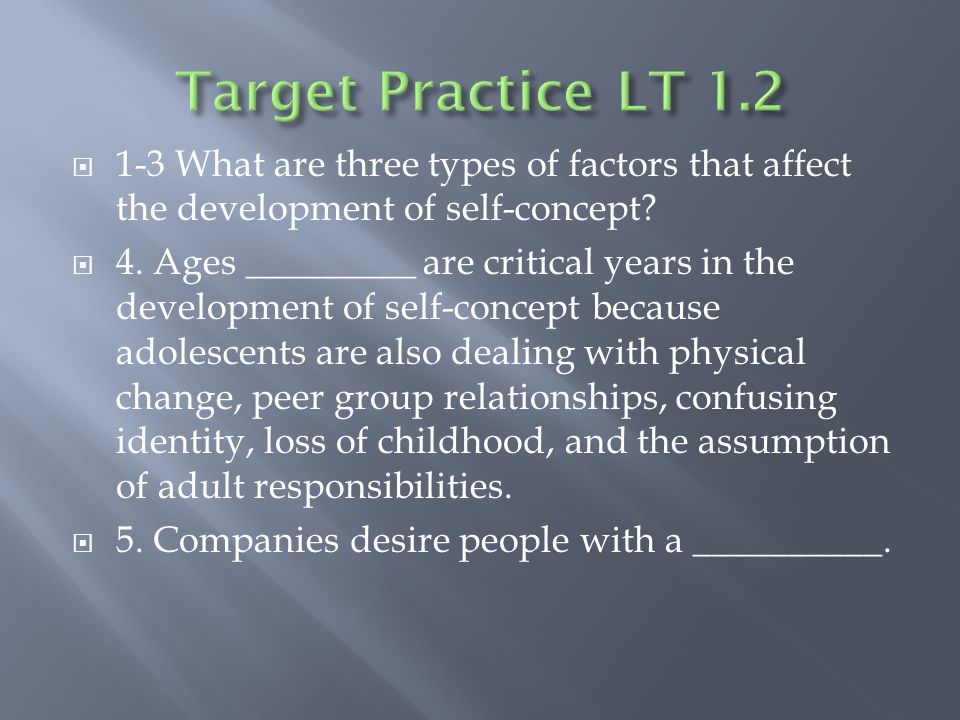 Target Practice LT 1.2

1-3 What are three types of factors that affect the development of self-concept?

4. Ages _________ are critical years in the development of self-concept because adolescents are also dealing with physical change, peer group relationships, confusing identity, loss of childhood, and the assumption of adult responsibilities.

5. Companies desire people with a __________.